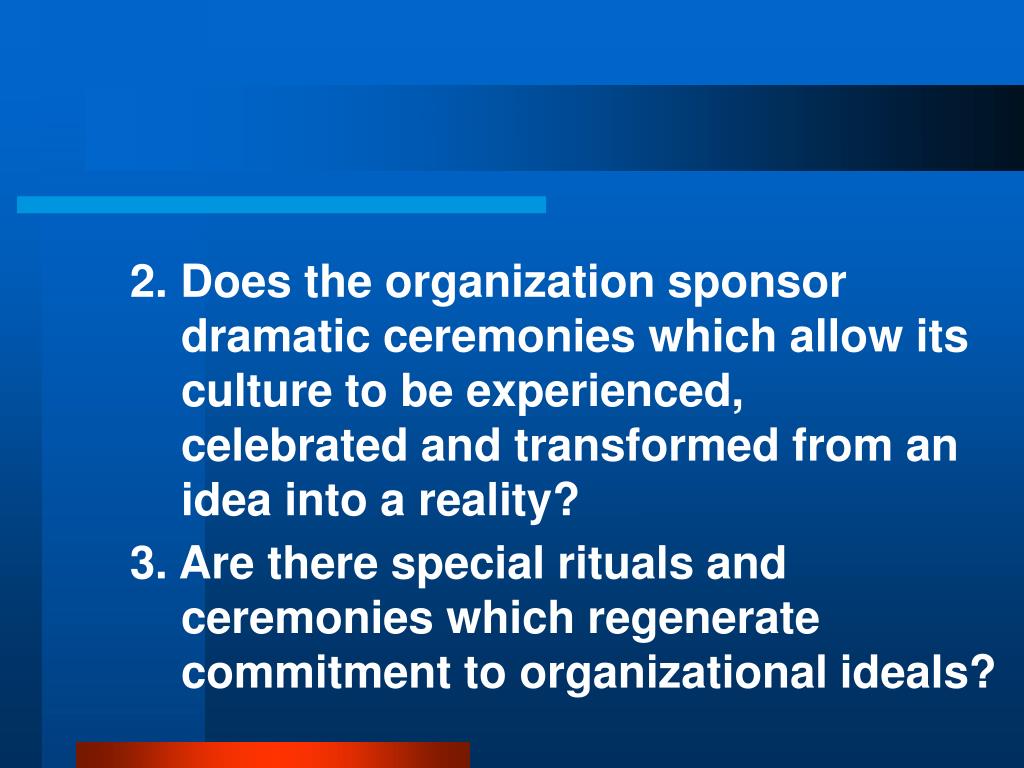 2. Does the organization sponsor dramatic ceremonies which allow its culture to be experienced, celebrated and transformed from an idea into a reality?

3. Are there special rituals and ceremonies which regenerate commitment to organizational ideals?